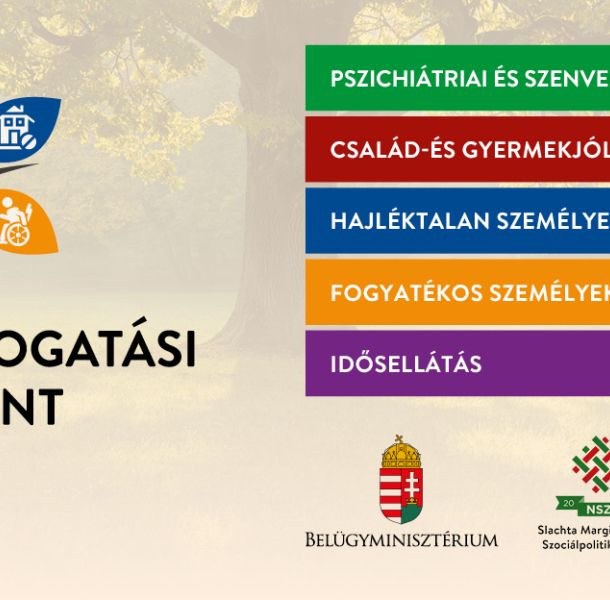 OGATÁSI
NT

PSZICHIÁTRIAI ÉS SZENVE

CSALÁD-ÉS GYERMEKJÓL

HAJLÉKTALAN SZEMÉLYE

FOGYATÉKOS SZEMÉLYEK

IDŐSELLÁTÁS

BELÜGYMINISZTÉRIUM

20 NSZ

Slachta Margi
Szociálpolitik